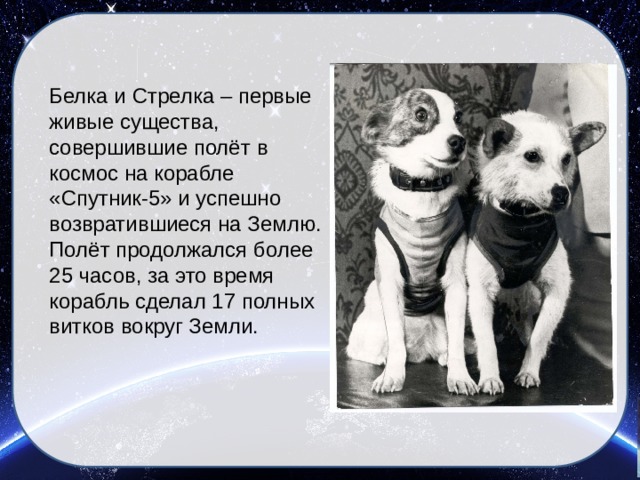 Белка и Стрелка – первые живые существа, совершившие полёт в космос на корабле «Спутник-5» и успешно возвратившиеся на Землю. Полёт продолжался более 25 часов, за это время корабль сделал 17 полных витков вокруг Земли.